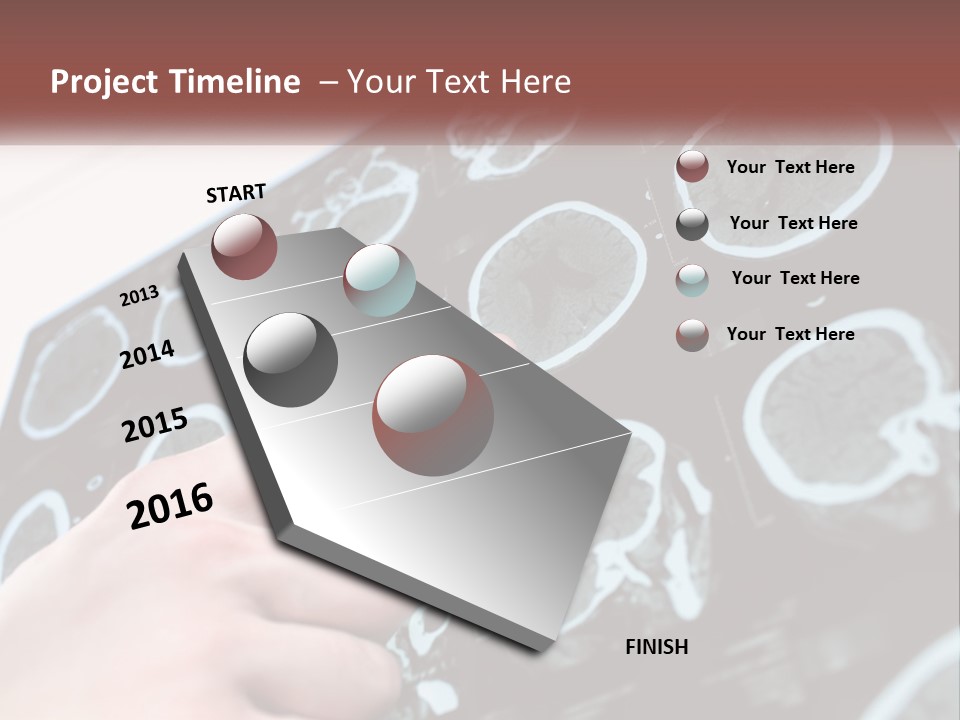 Project Timeline – Your Text Here

START

2013

2014

2015

2016

FINISH

Your Text Here

Your Text Here

Your Text Here

Your Text Here